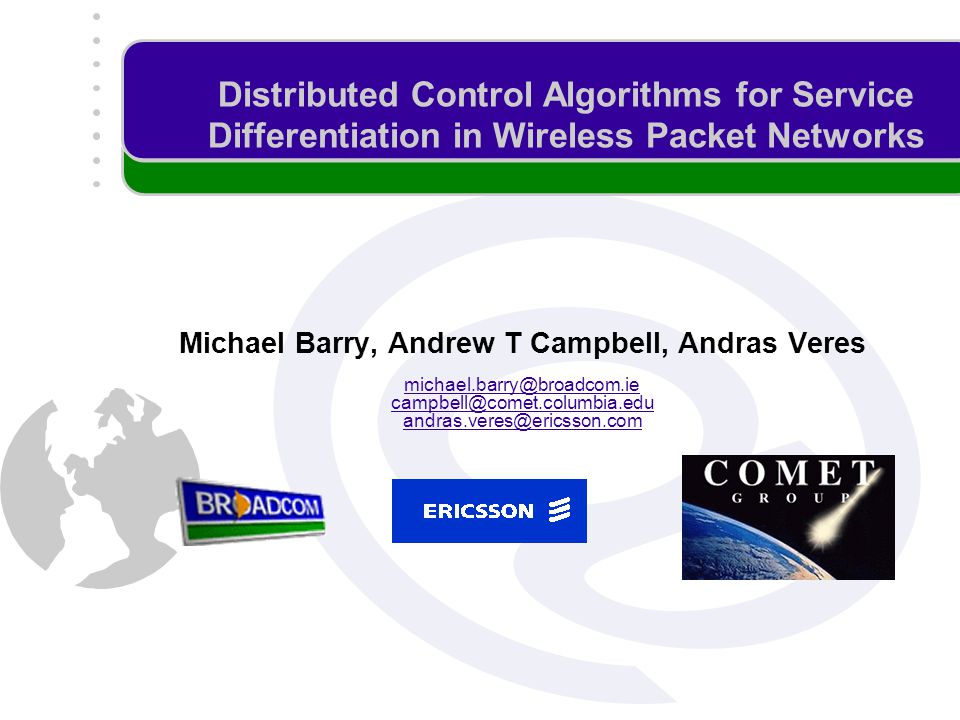 Distributed Control Algorithms for Service Differentiation in Wireless Packet Networks

Michael Barry, Andrew T Campbell, Andras Veres

michael.barry@broadcom.ie
campbell@comet.columbia.edu
andras.veres@ericsson.com

BROADCOM

ERICSSON

COMET
GROUP